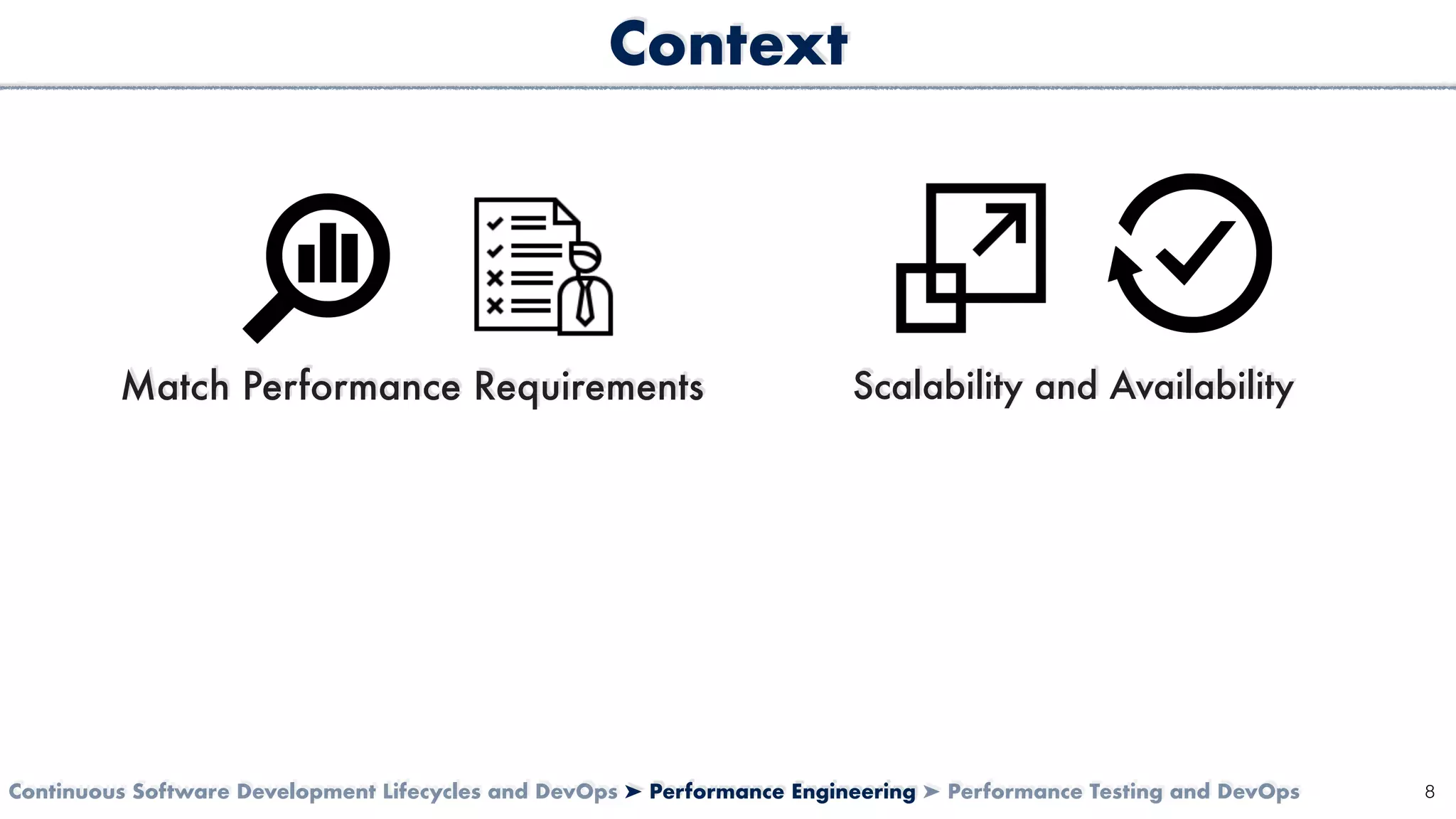 Context

Match Performance Requirements

Scalability and Availability

Continuous Software Development Lifecycles and DevOps ➤ Performance Engineering ➤ Performance Testing and DevOps

8